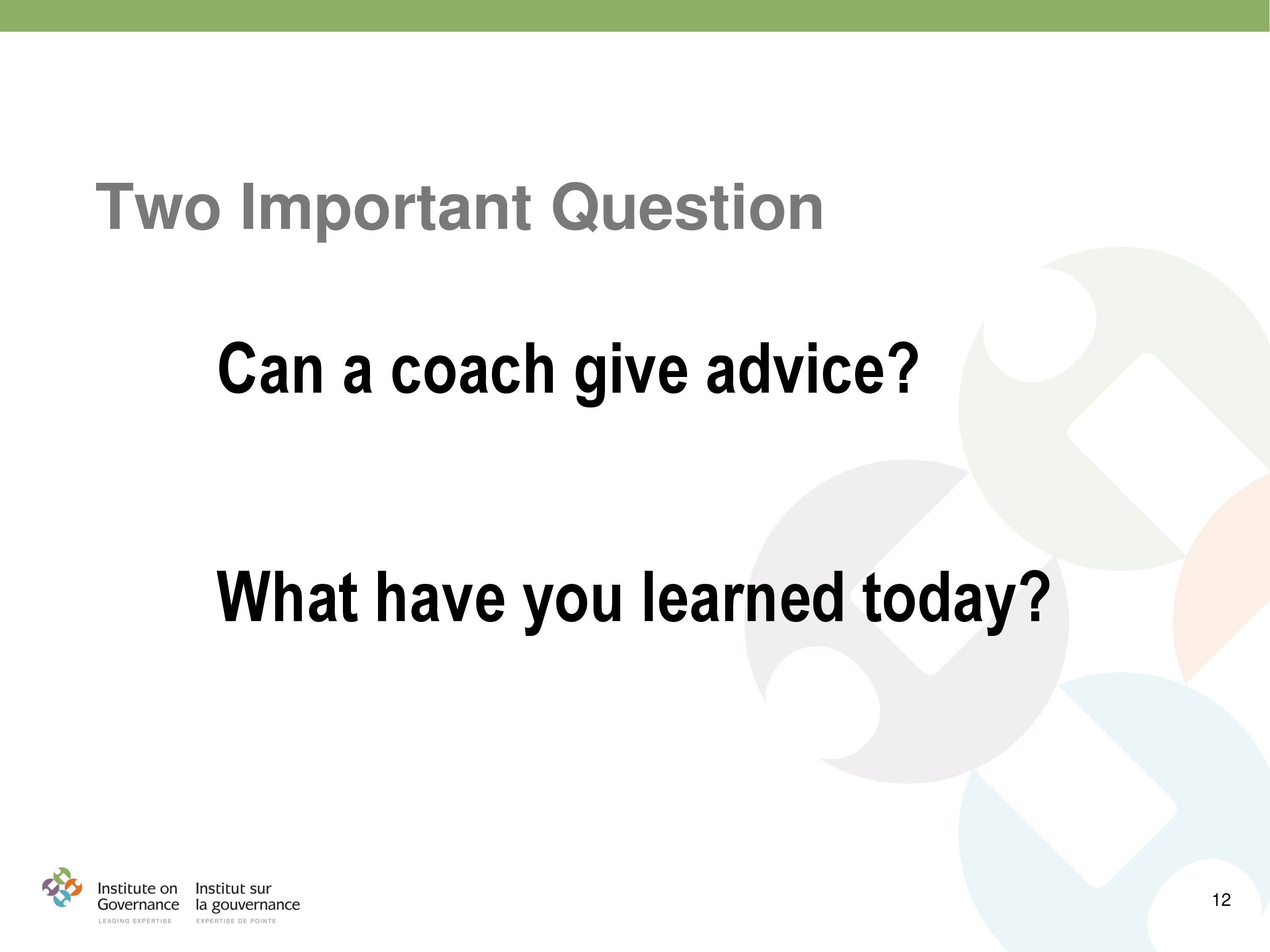 Two Important Question

Can a coach give advice?

What have you learned today?

Institute on Governance
LEADING EXPERTISE

Institut sur la gouvernance
EXPERTISE DE POINTE

12